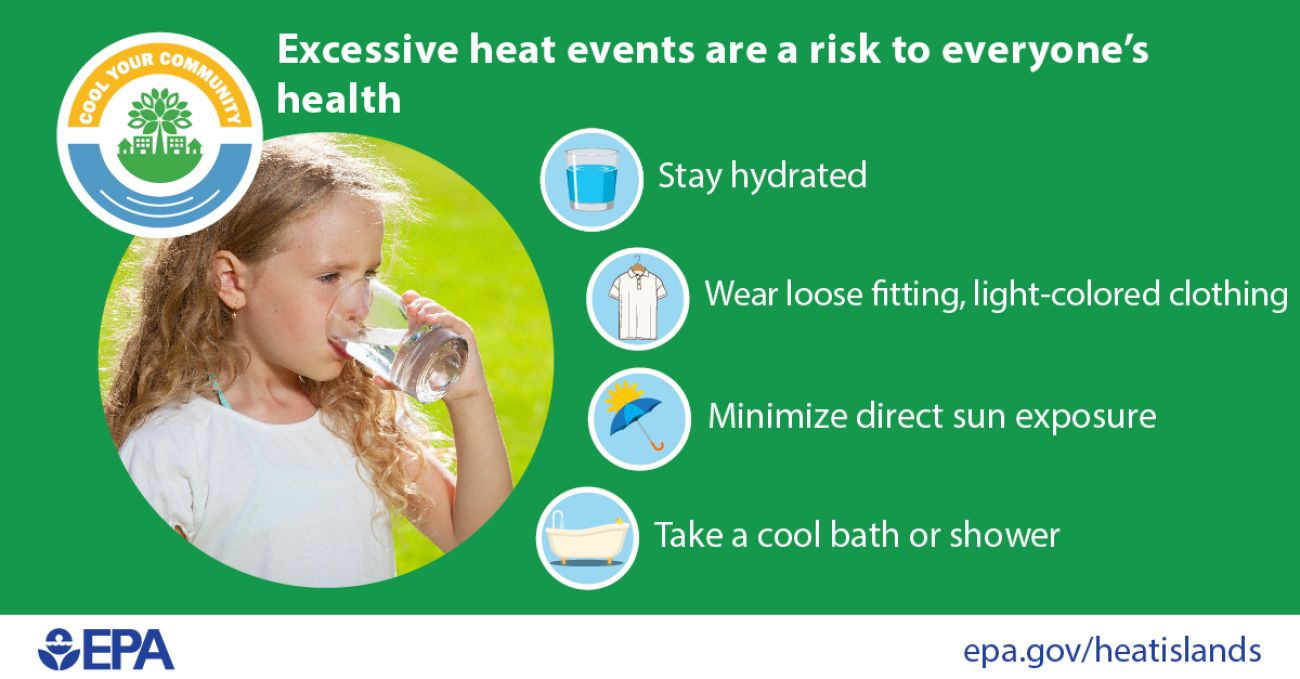 COOL YOUR COMMUNITY

Excessive heat events are a risk to everyone's health

Stay hydrated

Wear loose fitting, light-colored clothing

Minimize direct sun exposure

Take a cool bath or shower

EPA

epa.gov/heatislands